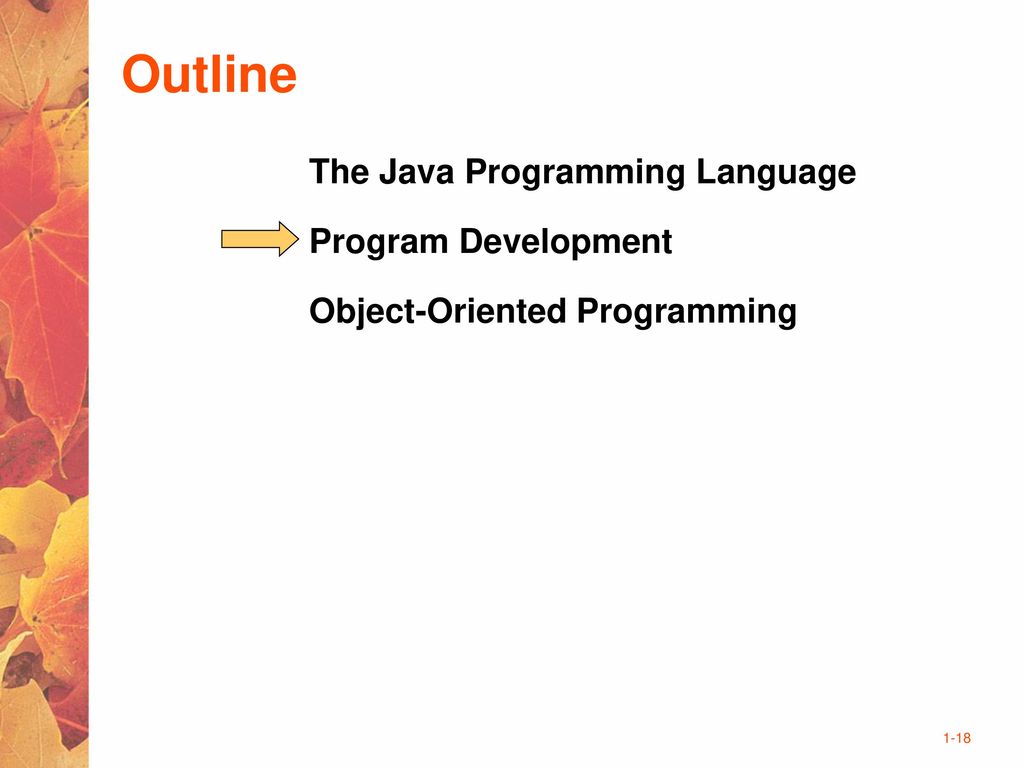 Outline

The Java Programming Language

Program Development

Object-Oriented Programming

1-18